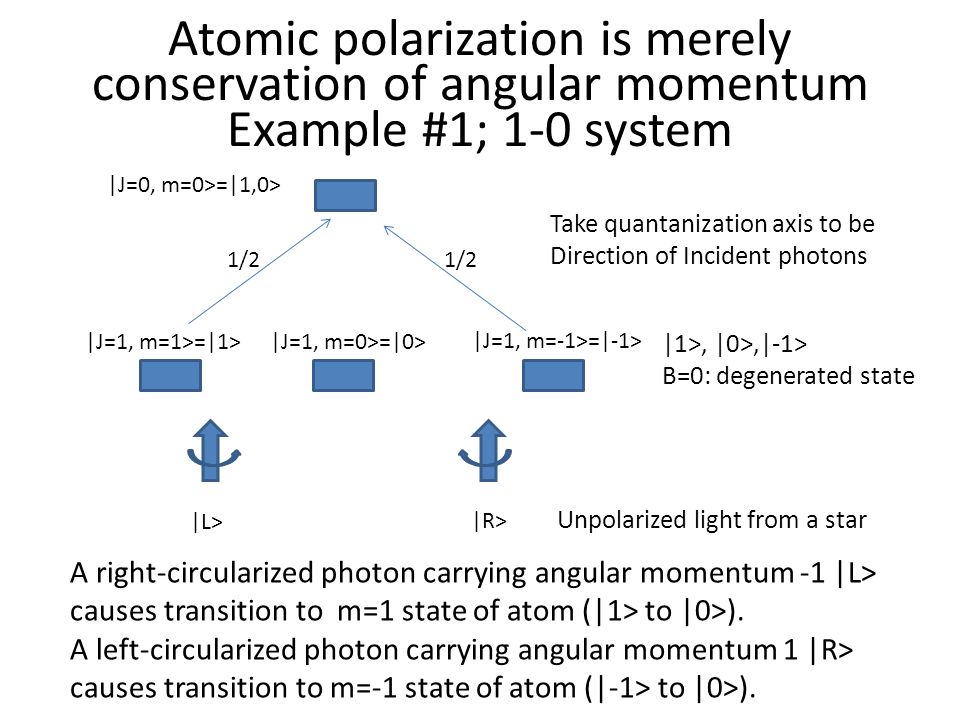 Atomic polarization is merely conservation of angular momentum
Example #1; 1-0 system

|J=0, m=0>=|1,0>

Take quantanization axis to be
Direction of Incident photons

1/2

1/2

|J=1, m=1>=|1>

|J=1, m=0>=|0>

|J=1, m=-1>=|-1>

|1>, |0>,|-1>
B=0: degenerated state

|L>

|R>

Unpolarized light from a star

A right-circularized photon carrying angular momentum -1 |L> causes transition to m=1 state of atom (|1> to |0>).
A left-circularized photon carrying angular momentum 1 |R> causes transition to m=-1 state of atom (|-1> to |0>).